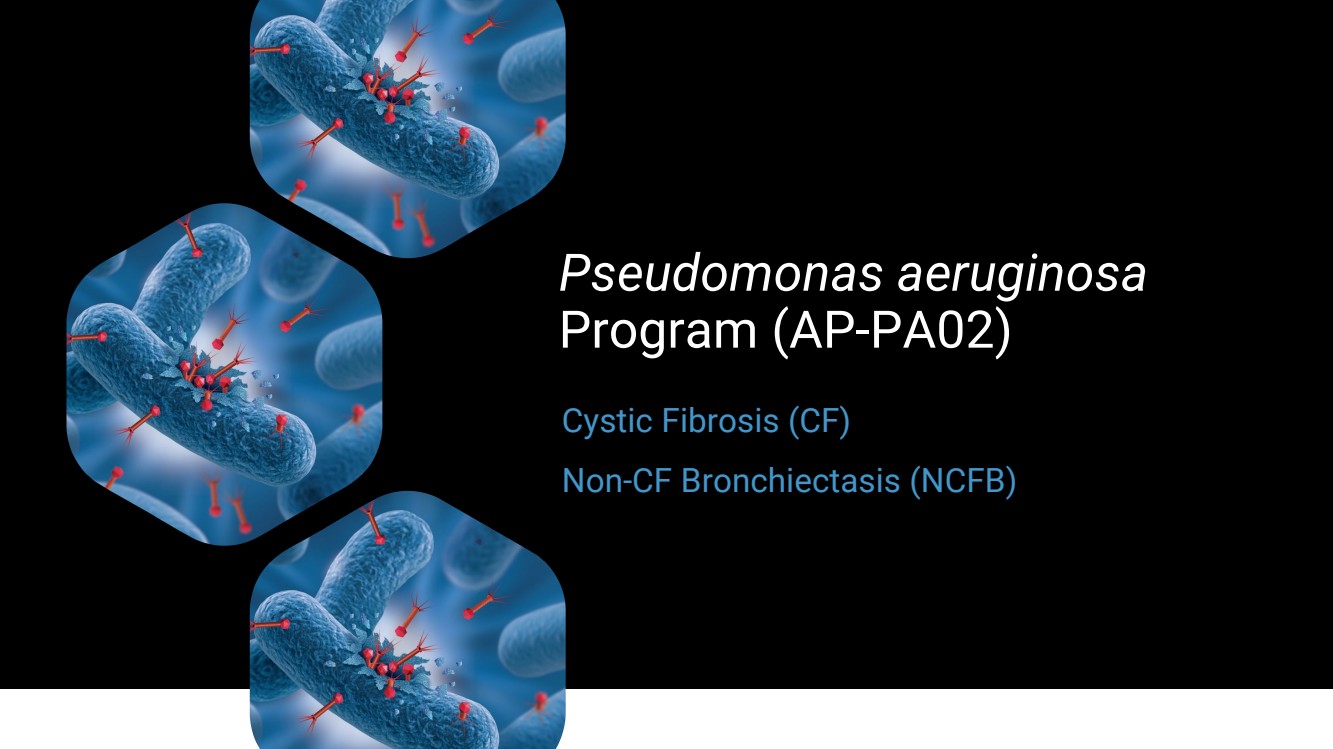 Pseudomonas aeruginosa Program (AP-PA02)

Cystic Fibrosis (CF)

Non-CF Bronchiectasis (NCFB)